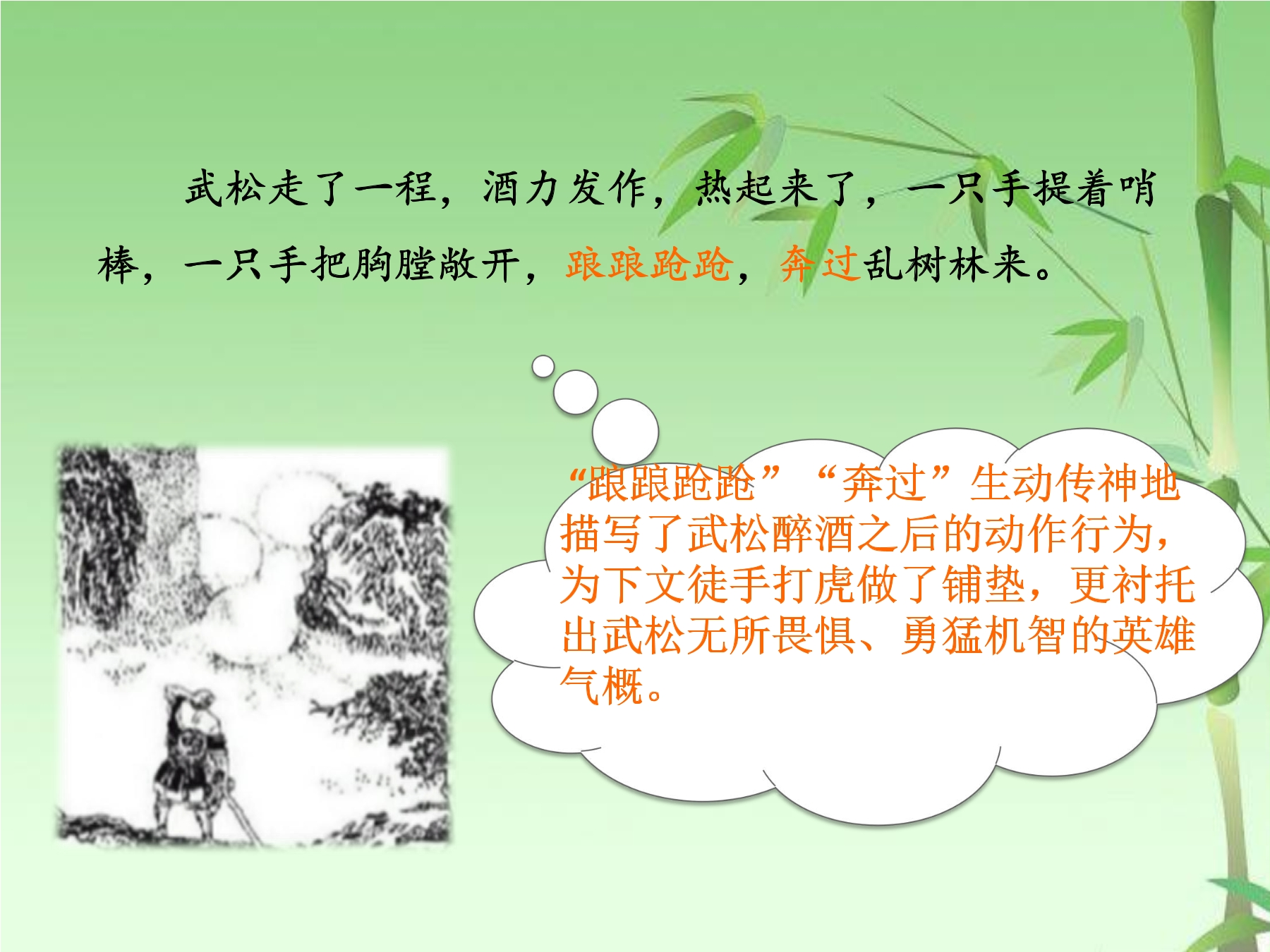 武松走了一程，酒力发作，热起来了，一只手提着哨棒，一只手把胸膛敞开，踉踉跄跄，奔过乱树林来。

“踉踉跄跄”“奔过”生动传神地描写了武松醉酒之后的动作行为，为下文徒手打虎做了铺垫，更衬托出武松无所畏惧、勇猛机智的英雄气概。